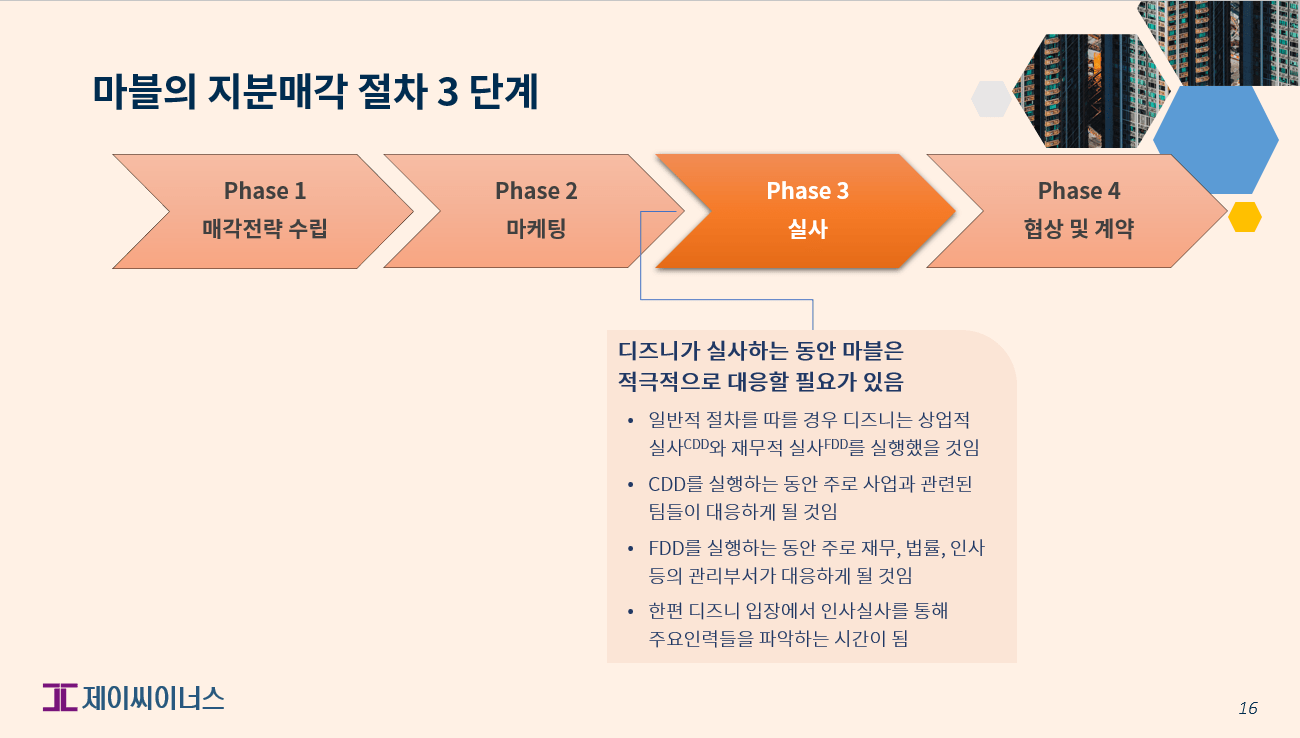 마블의 지분매각 절차 3 단계

Phase 1
매각전략 수립

Phase 2
마케팅

Phase 3
실사

Phase 4
협상 및 계약

디즈니가 실사하는 동안 마블은 적극적으로 대응할 필요가 있음

• 일반적 절차를 따를 경우 디즈니는 상업적 실사$^{CDD}$와 재무적 실사$^{FDD}$를 실행했을 것임
• CDD를 실행하는 동안 주로 사업과 관련된 팀들이 대응하게 될 것임
• FDD를 실행하는 동안 주로 재무, 법률, 인사 등의 관리부서가 대응하게 될 것임
• 한편 디즈니 입장에서 인사실사를 통해 주요인력들을 파악하는 시간이 됨

제이씨이너스

16